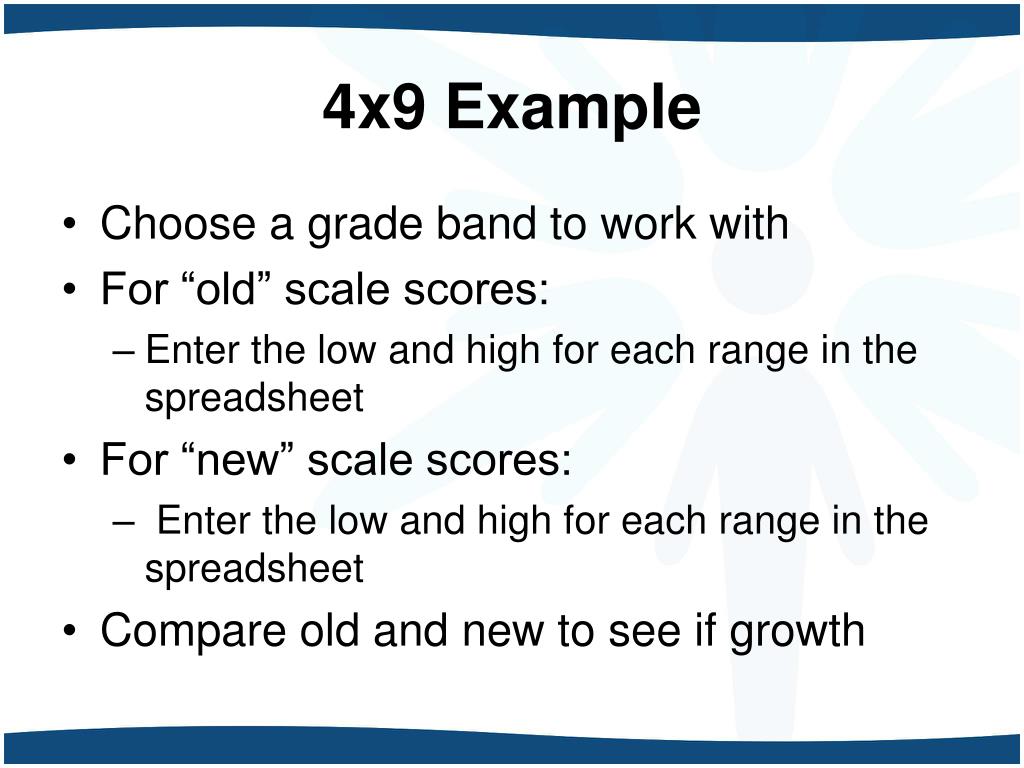 4x9 Example

• Choose a grade band to work with
• For “old” scale scores:
– Enter the low and high for each range in the spreadsheet
• For “new” scale scores:
– Enter the low and high for each range in the spreadsheet
• Compare old and new to see if growth